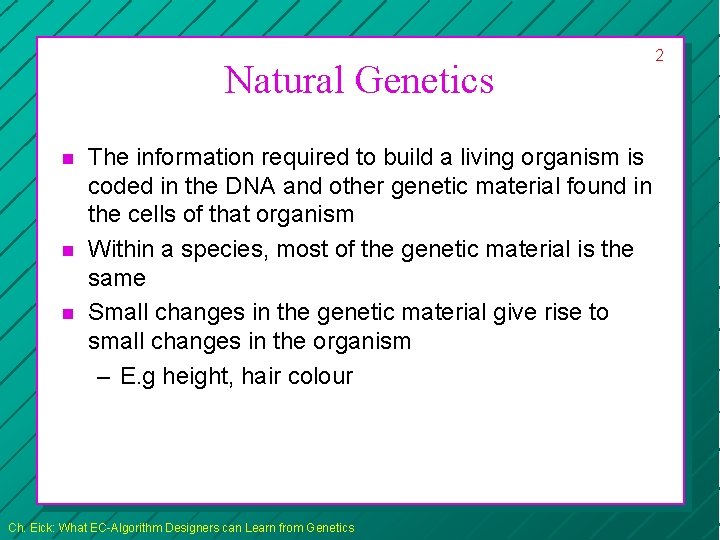 2

Natural Genetics

- The information required to build a living organism is coded in the DNA and other genetic material found in the cells of that organism
- Within a species, most of the genetic material is the same
- Small changes in the genetic material give rise to small changes in the organism
  – E.g height, hair colour

Ch. Eick: What EC-Algorithm Designers can Learn from Genetics